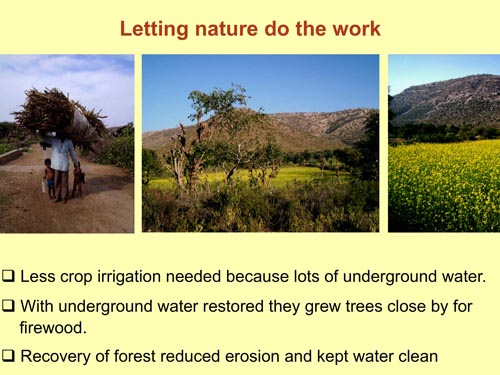 Letting nature do the work

❑ Less crop irrigation needed because lots of underground water.

❑ With underground water restored they grew trees close by for firewood.

❑ Recovery of forest reduced erosion and kept water clean